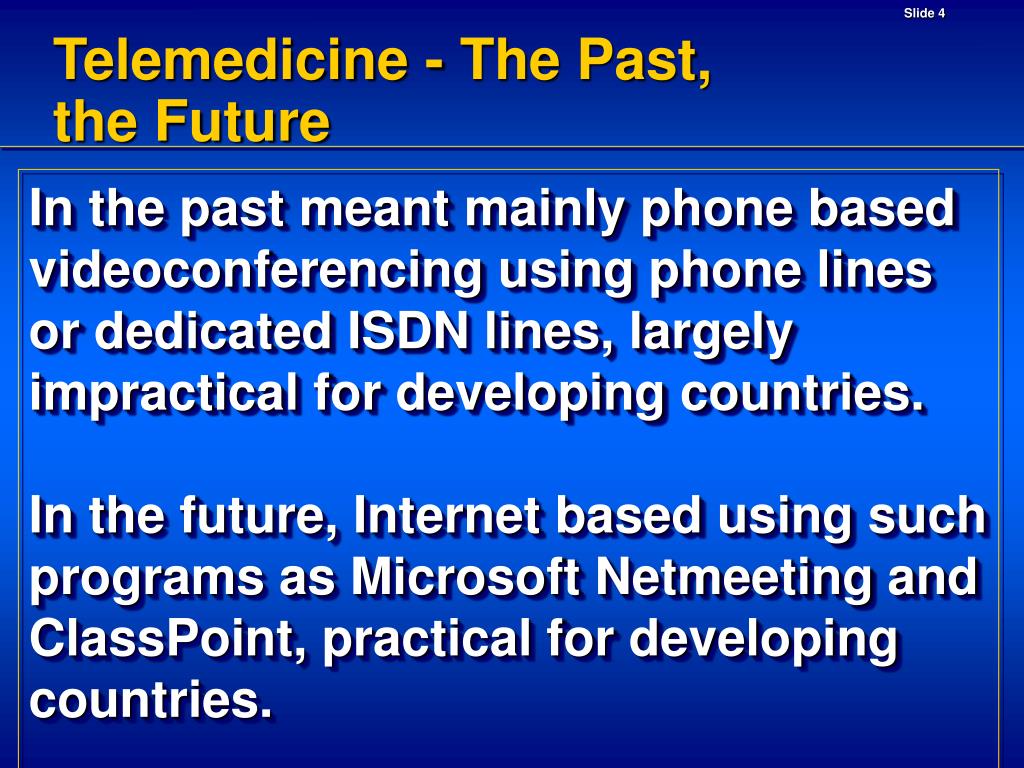 Slide 4

Telemedicine - The Past, the Future

In the past meant mainly phone based videoconferencing using phone lines or dedicated ISDN lines, largely impractical for developing countries.

In the future, Internet based using such programs as Microsoft Netmeeting and ClassPoint, practical for developing countries.